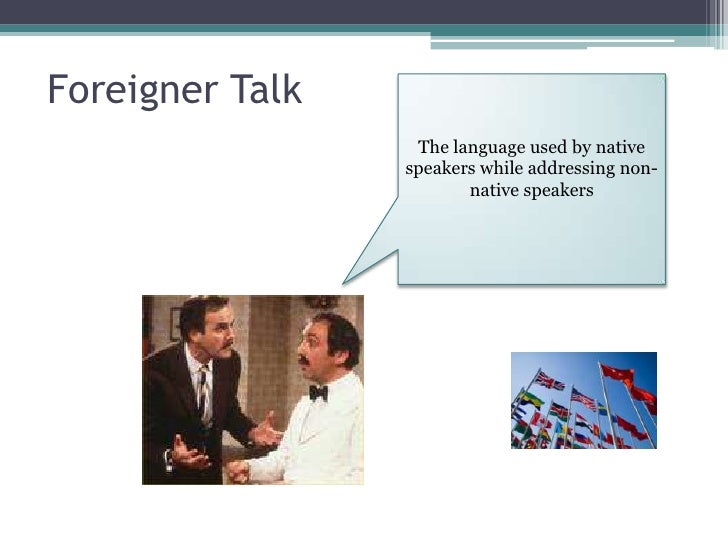 Foreigner Talk

The language used by native speakers while addressing non-native speakers